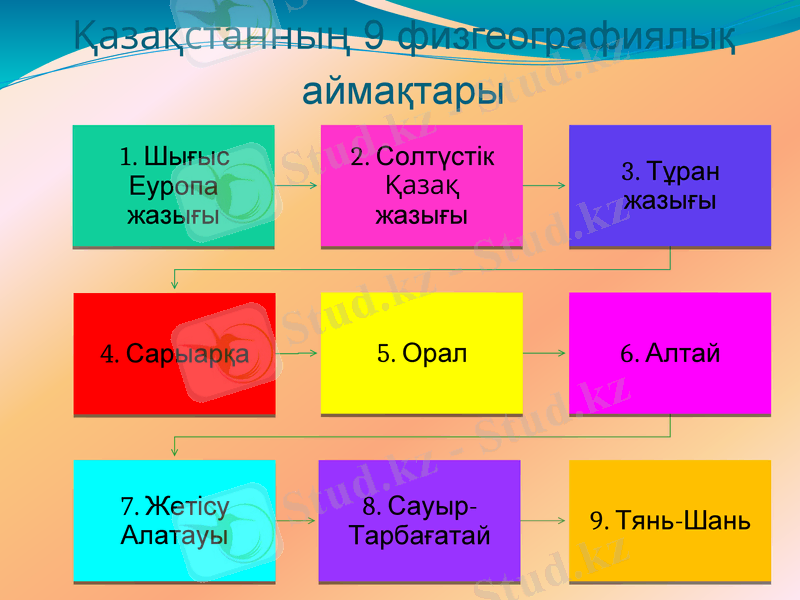 Қазақстанның 9 физгеографиялық аймақтары

1. Шығыс Еуропа жазығы

2. Солтүстік Қазақ жазығы

3. Тұран жазығы

4. Сарыарқа

5. Орал

6. Алтай

7. Жетісу Алатауы

8. Сауыр-Тарбағатай

9. Тянь-Шань

Stud.kz - Stud.kz